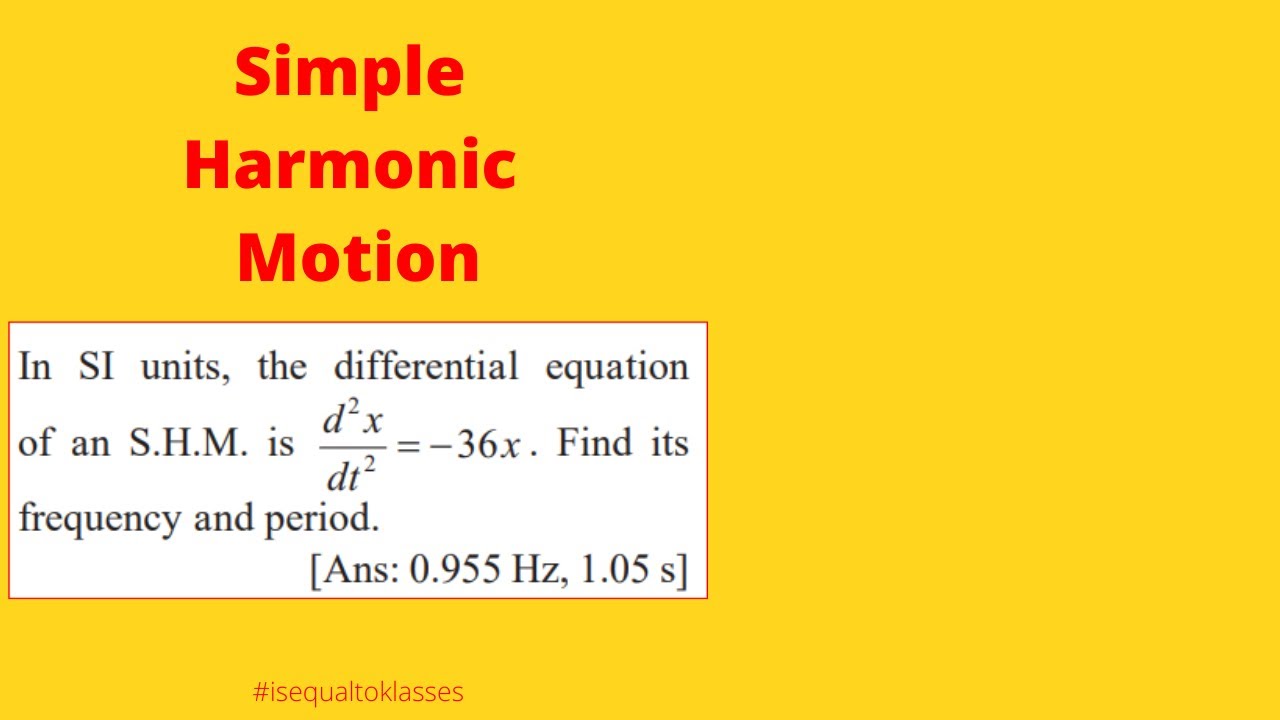 Simple Harmonic Motion

In SI units, the differential equation of an S.H.M. is $\frac{d^2x}{dt^2} = -36x$. Find its frequency and period.

[Ans: 0.955 Hz, 1.05 s]

#isequaltoklasses